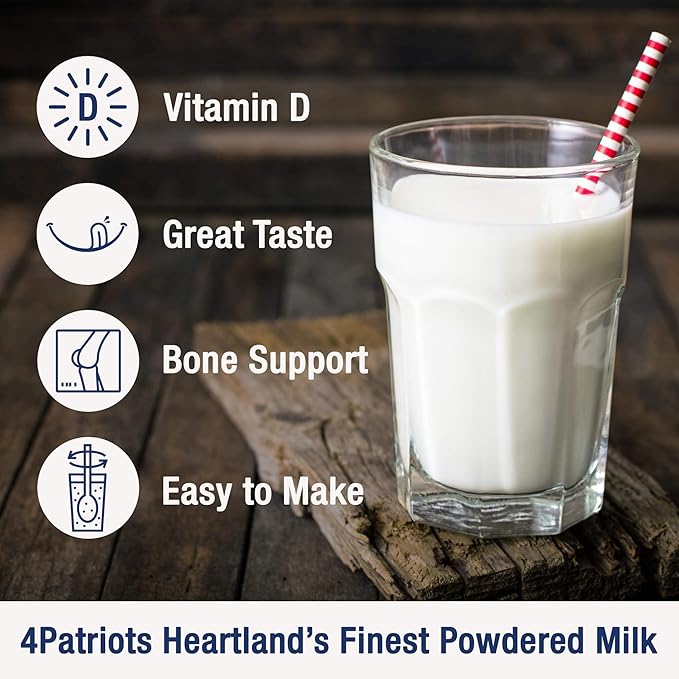 D

Vitamin D

Great Taste

Bone Support

Easy to Make

4Patriots Heartland's Finest Powdered Milk